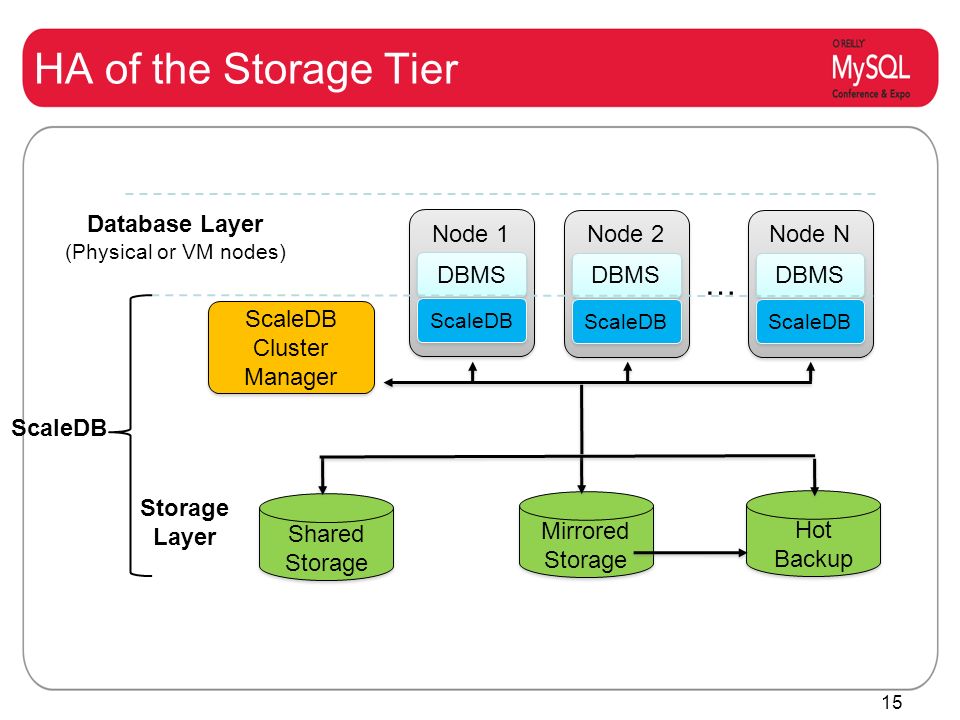 HA of the Storage Tier

O'REILLY
MySQL
Conference & Expo

Database Layer
(Physical or VM nodes)

Node 1
DBMS
ScaleDB

Node 2
DBMS
ScaleDB

...

Node N
DBMS
ScaleDB

ScaleDB Cluster Manager

ScaleDB

Storage Layer

Shared Storage

Mirrored Storage

Hot Backup

15